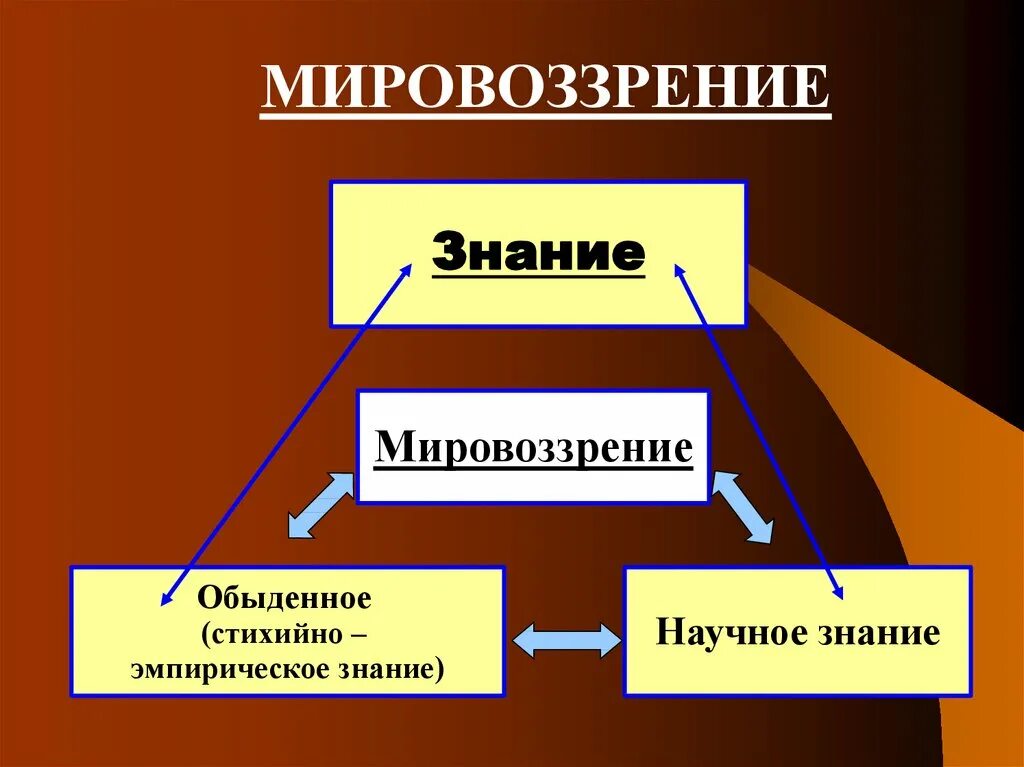 МИРОВОЗЗРЕНИЕ

Знание

Мировоззрение

Обыденное
(стихийно –
эмпирическое знание)

Научное знание